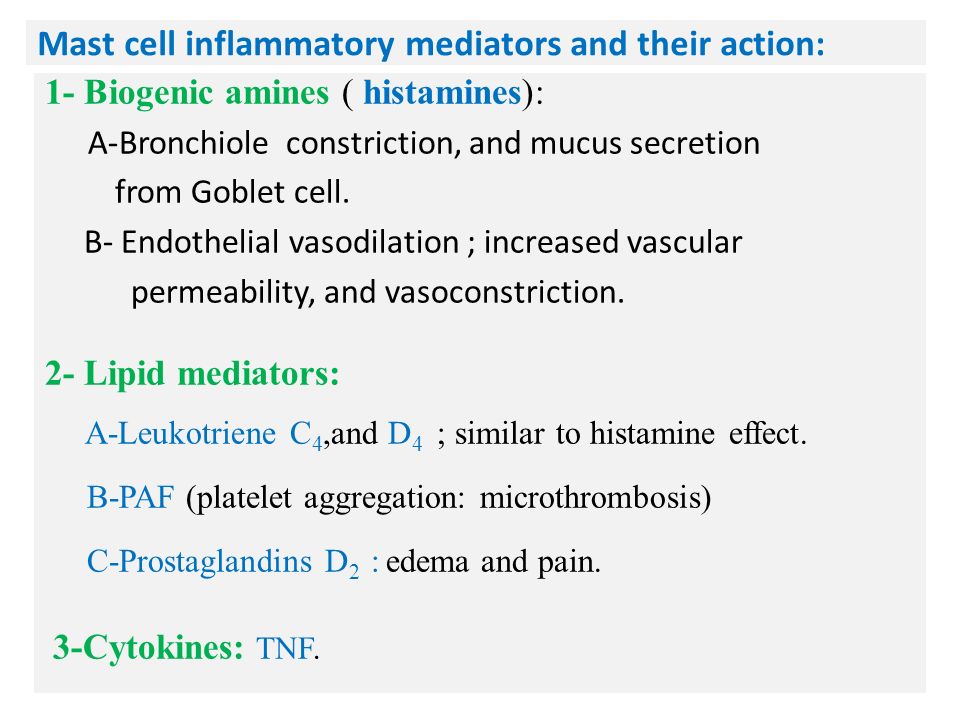 Mast cell inflammatory mediators and their action:

1- Biogenic amines ( histamines):

A-Bronchiole constriction, and mucus secretion from Goblet cell.

B- Endothelial vasodilation ; increased vascular permeability, and vasoconstriction.

2- Lipid mediators:

A-Leukotriene $C_4$,and $D_4$ ; similar to histamine effect.

B-PAF (platelet aggregation: microthrombosis)

C-Prostaglandins $D_2$ : edema and pain.

3-Cytokines: TNF.